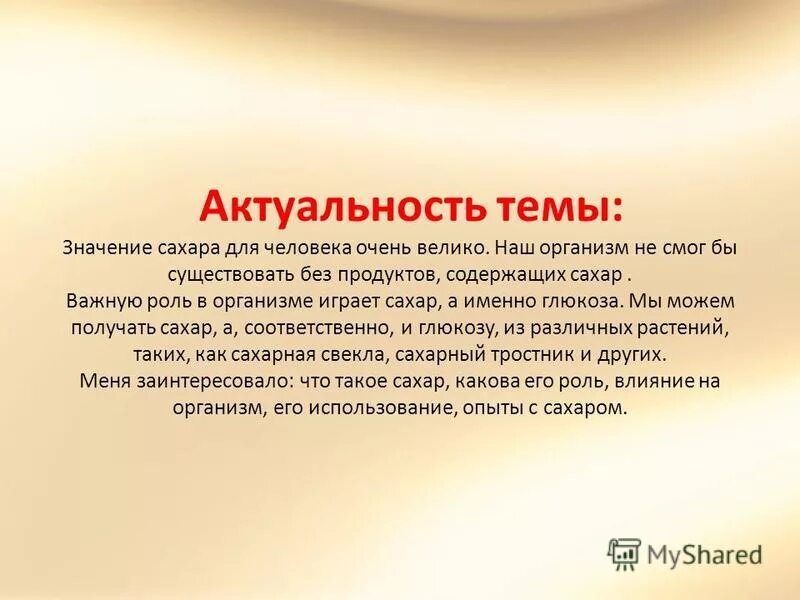 Актуальность темы:
Значение сахара для человека очень велико. Наш организм не смог бы существовать без продуктов, содержащих сахар .
Важную роль в организме играет сахар, а именно глюкоза. Мы можем получать сахар, а, соответственно, и глюкозу, из различных растений, таких, как сахарная свекла, сахарный тростник и других.
Меня заинтересовало: что такое сахар, какова его роль, влияние на организм, его использование, опыты с сахаром.

MyShared